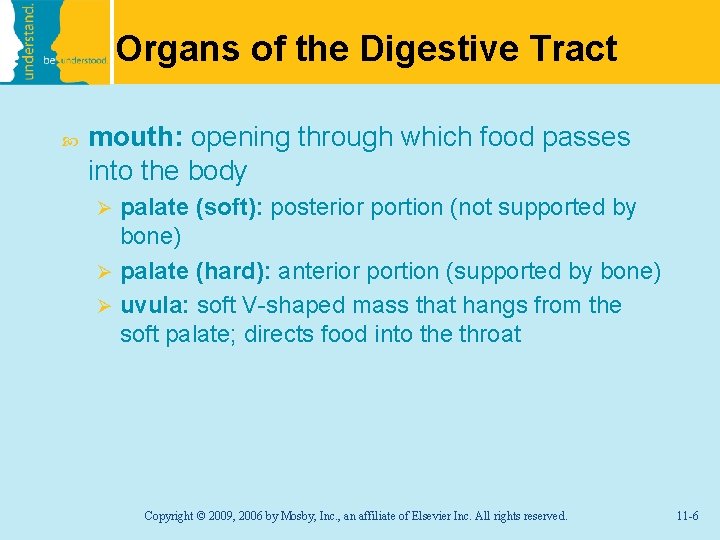 understand.

be understood.

Organs of the Digestive Tract

mouth: opening through which food passes into the body

palate (soft): posterior portion (not supported by bone)

palate (hard): anterior portion (supported by bone)

uvula: soft V-shaped mass that hangs from the soft palate; directs food into the throat

Copyright © 2009, 2006 by Mosby, Inc., an affiliate of Elsevier Inc. All rights reserved.

11-6